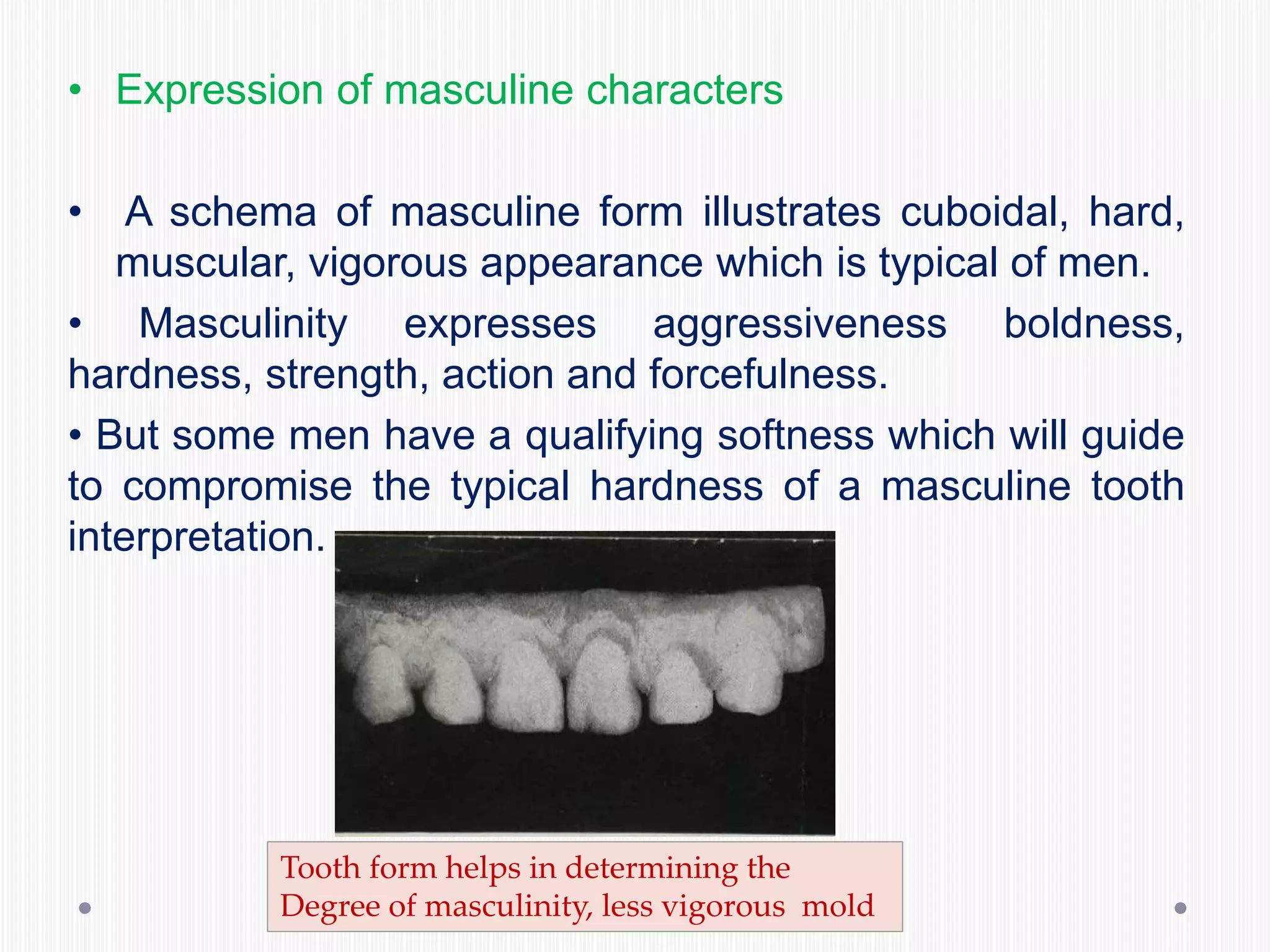 • Expression of masculine characters

• A schema of masculine form illustrates cuboidal, hard, muscular, vigorous appearance which is typical of men.

• Masculinity expresses aggressiveness boldness, hardness, strength, action and forcefulness.

• But some men have a qualifying softness which will guide to compromise the typical hardness of a masculine tooth interpretation.

Tooth form helps in determining the Degree of masculinity, less vigorous mold